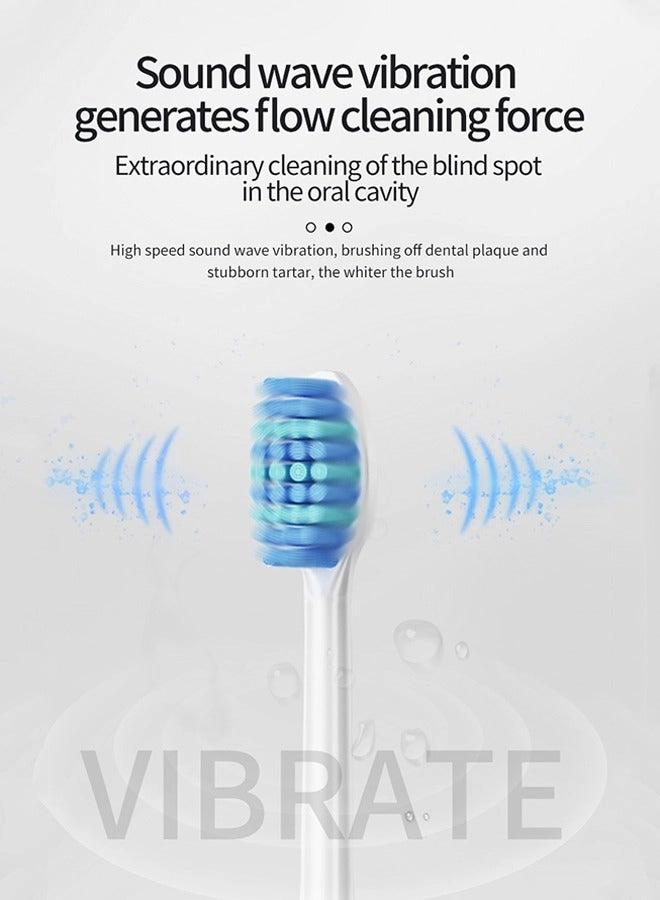 Sound wave vibration generates flow cleaning force

Extraordinary cleaning of the blind spot in the oral cavity

High speed sound wave vibration, brushing off dental plaque and stubborn tartar, the whiter the brush

VIBRATE